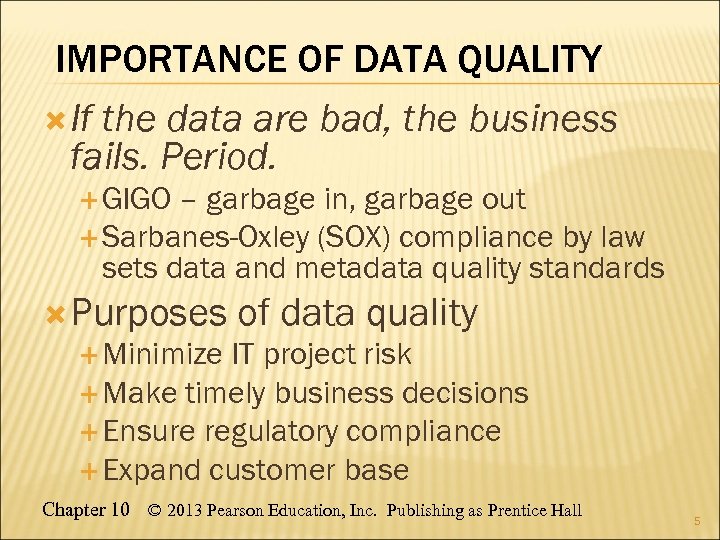 IMPORTANCE OF DATA QUALITY

If the data are bad, the business fails. Period.

GIGO – garbage in, garbage out

Sarbanes-Oxley (SOX) compliance by law sets data and metadata quality standards

Purposes of data quality

Minimize IT project risk

Make timely business decisions

Ensure regulatory compliance

Expand customer base

Chapter 10 © 2013 Pearson Education, Inc. Publishing as Prentice Hall

5